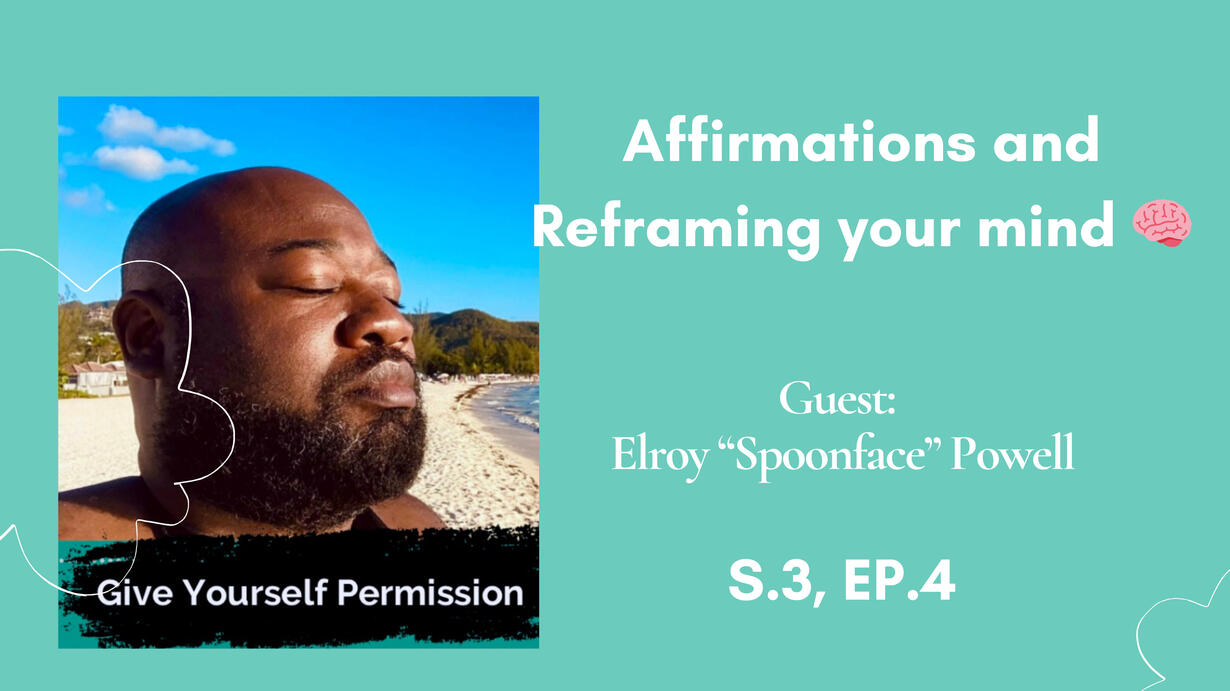 Give Yourself Permission

Affirmations and Reframing your mind 🧠

Guest:
Elroy “Spoonface” Powell

S.3, EP.4